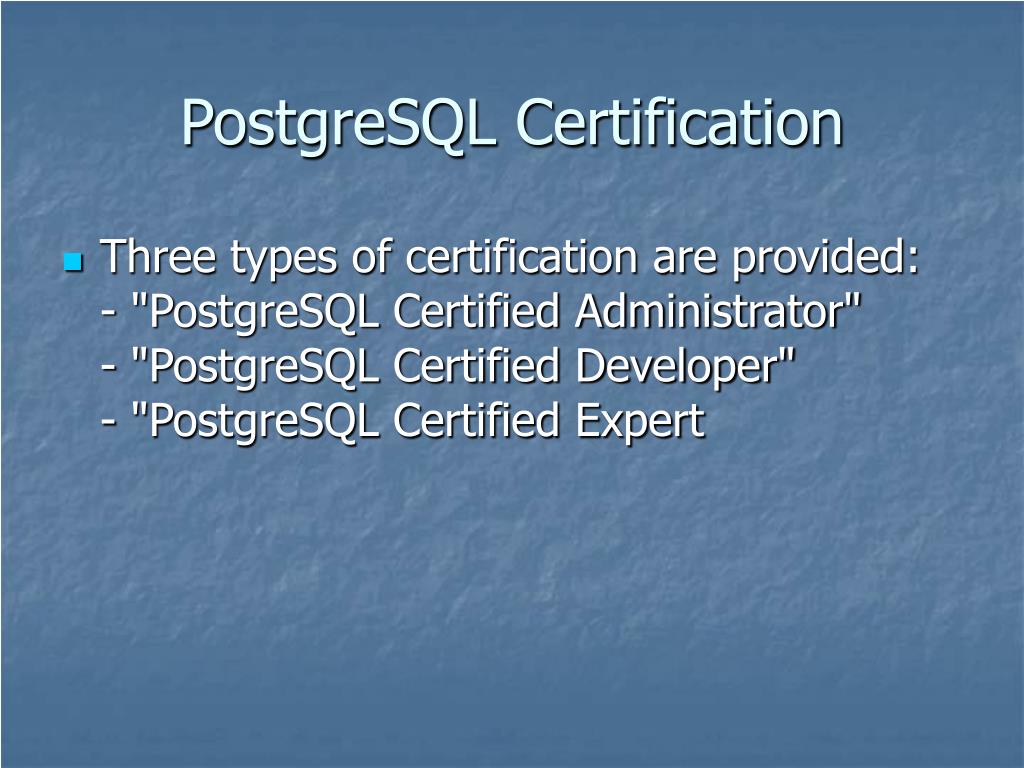 PostgreSQL Certification

Three types of certification are provided:
- "PostgreSQL Certified Administrator"
- "PostgreSQL Certified Developer"
- "PostgreSQL Certified Expert